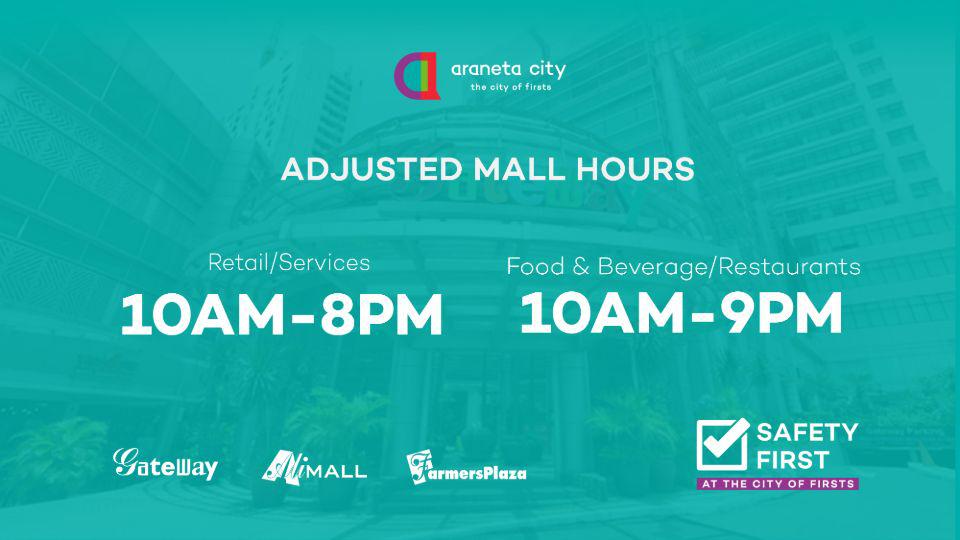 araneta city
the city of firsts

ADJUSTED MALL HOURS

Retail/Services
10AM-8PM

Food & Beverage/Restaurants
10AM-9PM

Gateway

AliMALL

FarmersPlaza

SAFETY FIRST
AT THE CITY OF FIRSTS